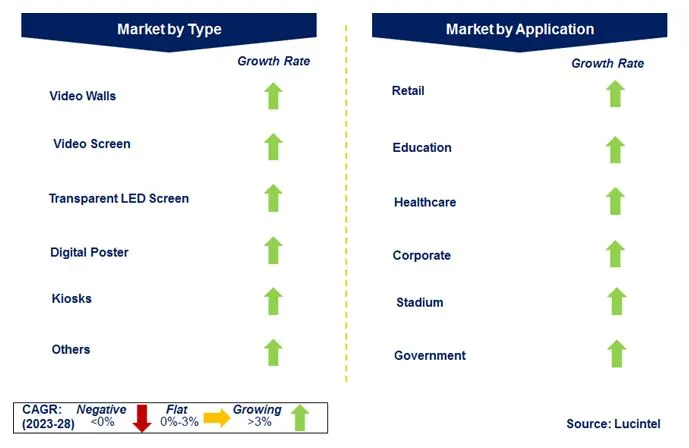 Market by Type

Growth Rate

Video Walls

Video Screen

Transparent LED Screen

Digital Poster

Kiosks

Others

Market by Application

Growth Rate

Retail

Education

Healthcare

Corporate

Stadium

Government

CAGR: (2023-28)

Negative <0%

Flat 0%-3%

Growing >3%

Source: Lucintel